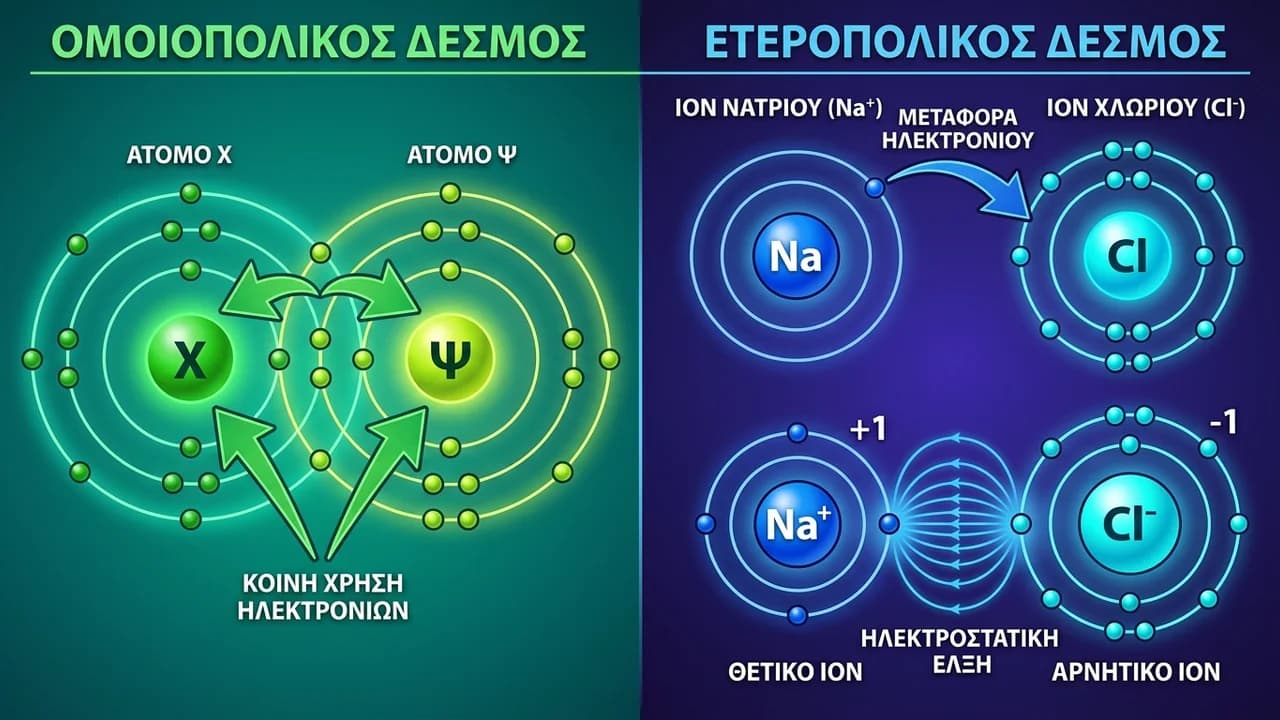 ΟΜΟΙΟΠΟΛΙΚΟΣ ΔΕΣΜΟΣ

ΑΤΟΜΟ Χ

ΑΤΟΜΟ Ψ

Χ

Ψ

ΚΟΙΝΗ ΧΡΗΣΗ ΗΛΕΚΤΡΟΝΙΩΝ

ΕΤΕΡΟΠΟΛΙΚΟΣ ΔΕΣΜΟΣ

ΙΟΝ ΝΑΤΡΙΟΥ ($Na^+$)

ΜΕΤΑΦΟΡΑ ΗΛΕΚΤΡΟΝΙΟΥ

ΙΟΝ ΧΛΩΡΙΟΥ ($Cl^-$)

Na

Cl

+1

-1

$Na^+$

$Cl^-$

ΘΕΤΙΚΟ ΙΟΝ

ΗΛΕΚΤΡΟΣΤΑΤΙΚΗ ΕΛΞΗ

ΑΡΝΗΤΙΚΟ ΙΟΝ